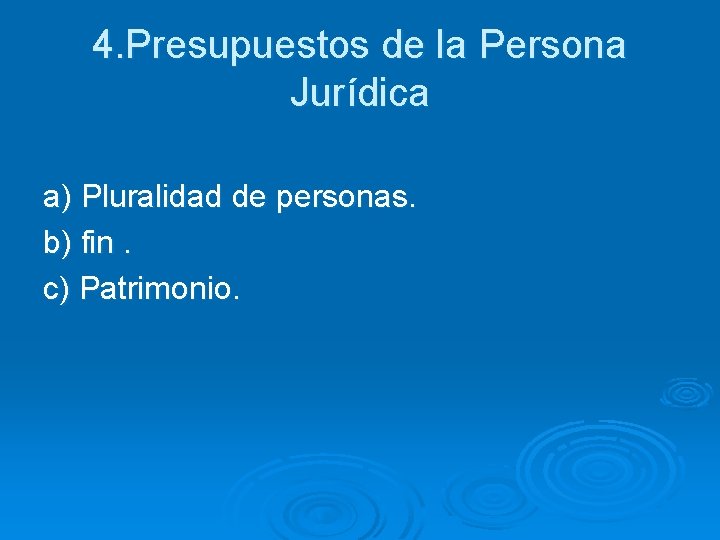 4.Presupuestos de la Persona Jurídica

a) Pluralidad de personas.
b) fin .
c) Patrimonio.